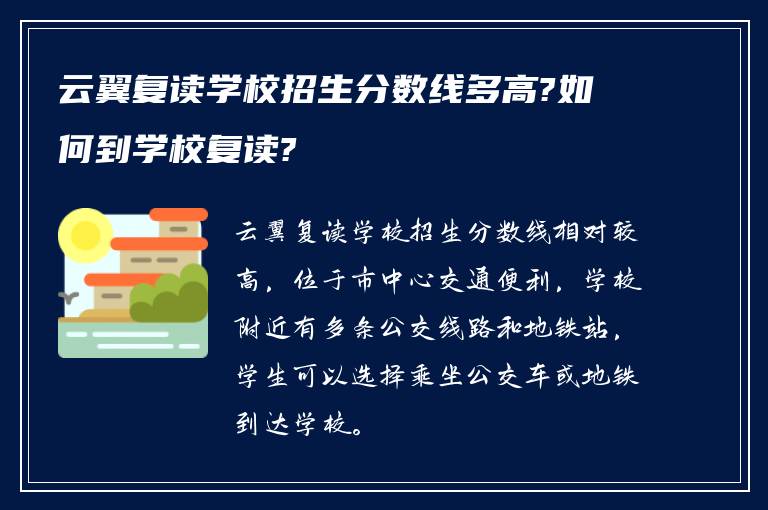 云翼复读学校招生分数线多高?如何到学校复读?

云翼复读学校招生分数线相对较高，位于市中心交通便利，学校附近有多条公交线路和地铁站，学生可以选择乘坐公交车或地铁到达学校。